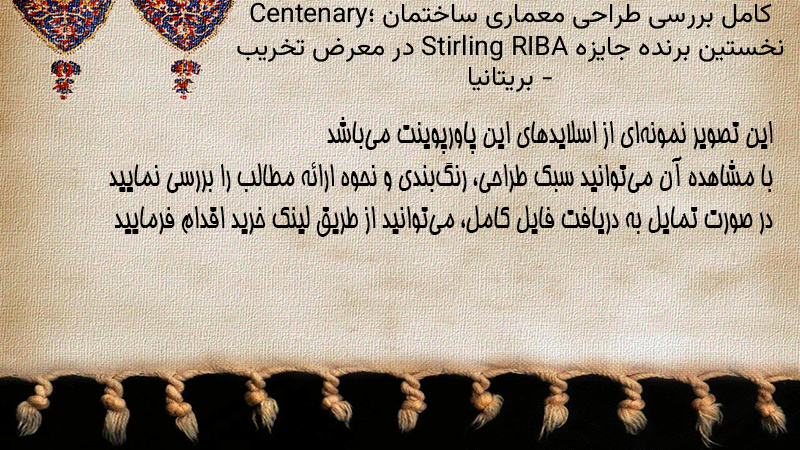 کامل بررسی طراحی معماری ساختمان Centenary؛ نخستین برنده جایزه Stirling RIBA در معرض تخریب - بریتانیا

این تصویر نمونه‌ای از اسلایدهای این پاورپوینت می‌باشد
با مشاهده آن می‌توانید سبک طراحی، رنگ‌بندی و نحوه ارائه مطالب را بررسی نمایید
در صورت تمایل به دریافت فایل کامل، می‌توانید از طریق لینک خرید اقدام فرمایید